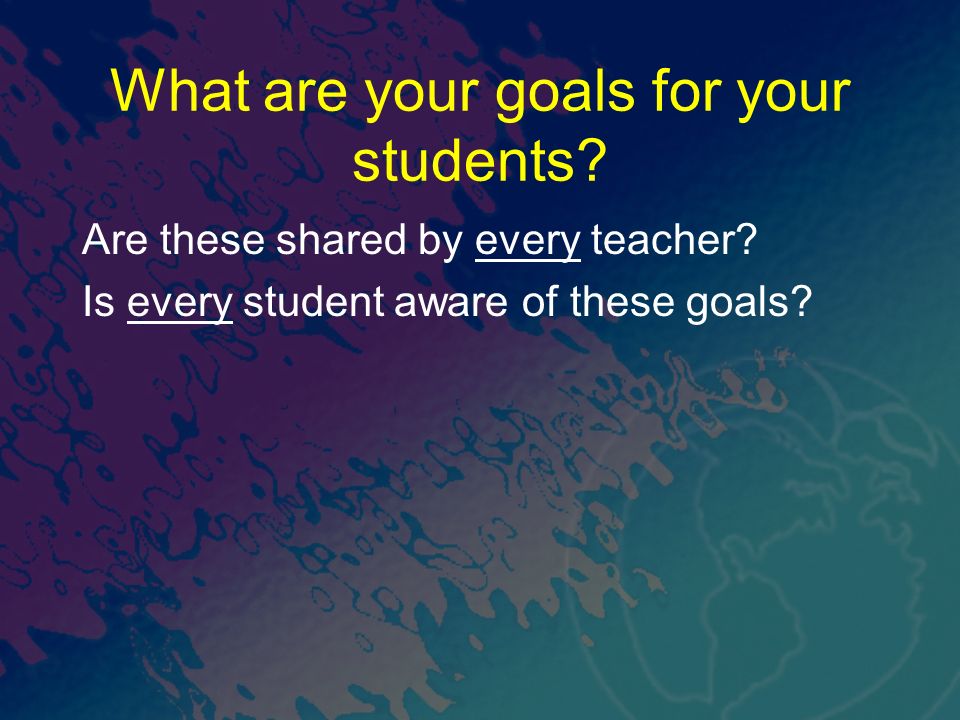 What are your goals for your students?

Are these shared by every teacher?

Is every student aware of these goals?